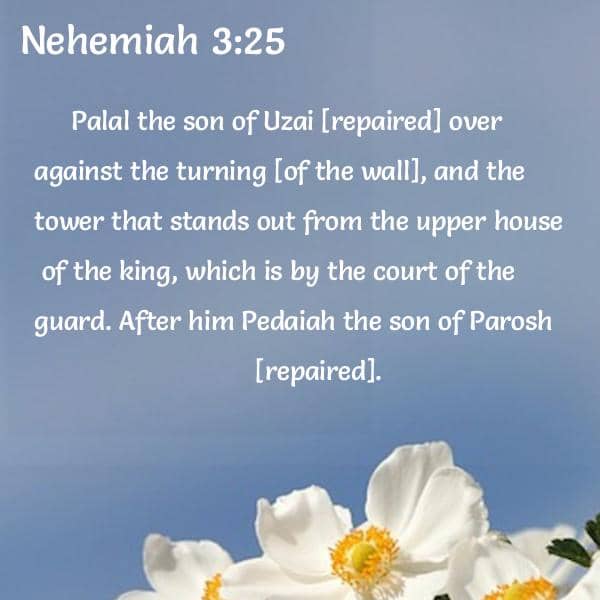 Nehemiah 3:25

Palal the son of Uzai [repaired] over against the turning [of the wall], and the tower that stands out from the upper house of the king, which is by the court of the guard. After him Pedaiah the son of Parosh [repaired].